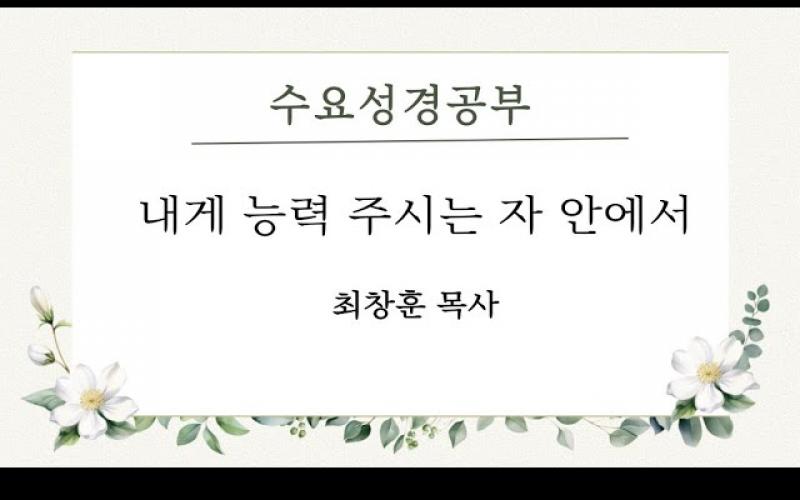 수요성경공부

내게 능력 주시는 자 안에서

최창훈 목사